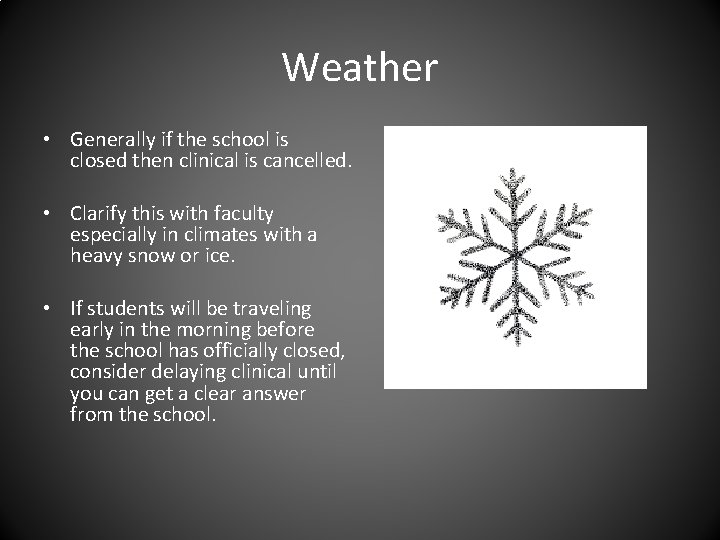 Weather

• Generally if the school is closed then clinical is cancelled.

• Clarify this with faculty especially in climates with a heavy snow or ice.

• If students will be traveling early in the morning before the school has officially closed, consider delaying clinical until you can get a clear answer from the school.